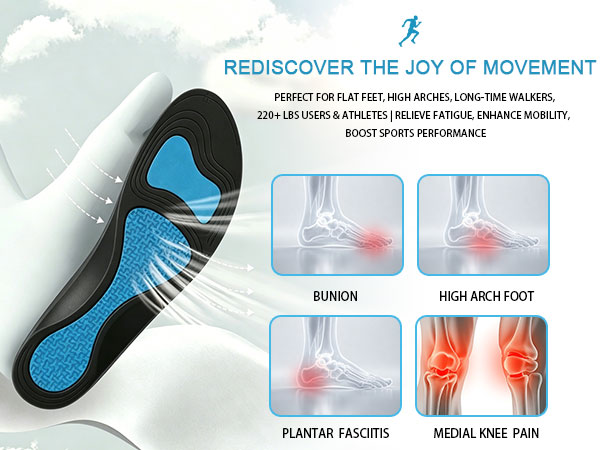 REDISCOVER THE JOY OF MOVEMENT

PERFECT FOR FLAT FEET, HIGH ARCHES, LONG-TIME WALKERS, 220+ LBS USERS & ATHLETES | RELIEVE FATIGUE, ENHANCE MOBILITY, BOOST SPORTS PERFORMANCE

BUNION

HIGH ARCH FOOT

PLANTAR FASCIITIS

MEDIAL KNEE PAIN